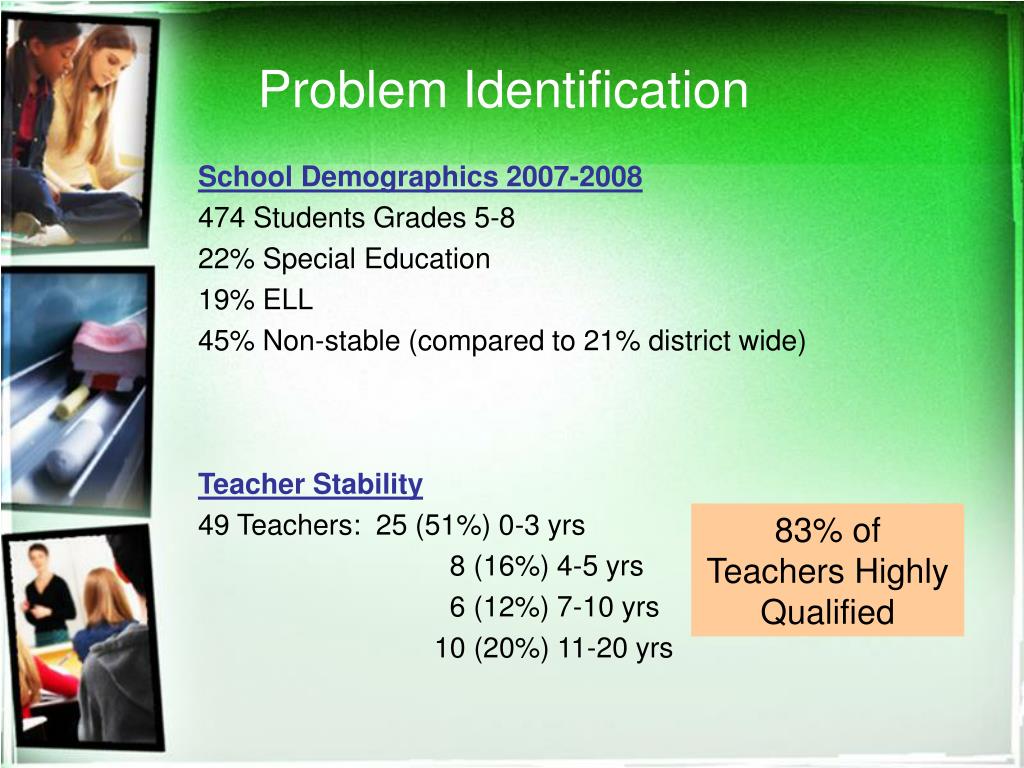 Problem Identification

School Demographics 2007-2008
474 Students Grades 5-8
22% Special Education
19% ELL
45% Non-stable (compared to 21% district wide)

Teacher Stability
49 Teachers: 25 (51%) 0-3 yrs
8 (16%) 4-5 yrs
6 (12%) 7-10 yrs
10 (20%) 11-20 yrs

83% of Teachers Highly Qualified